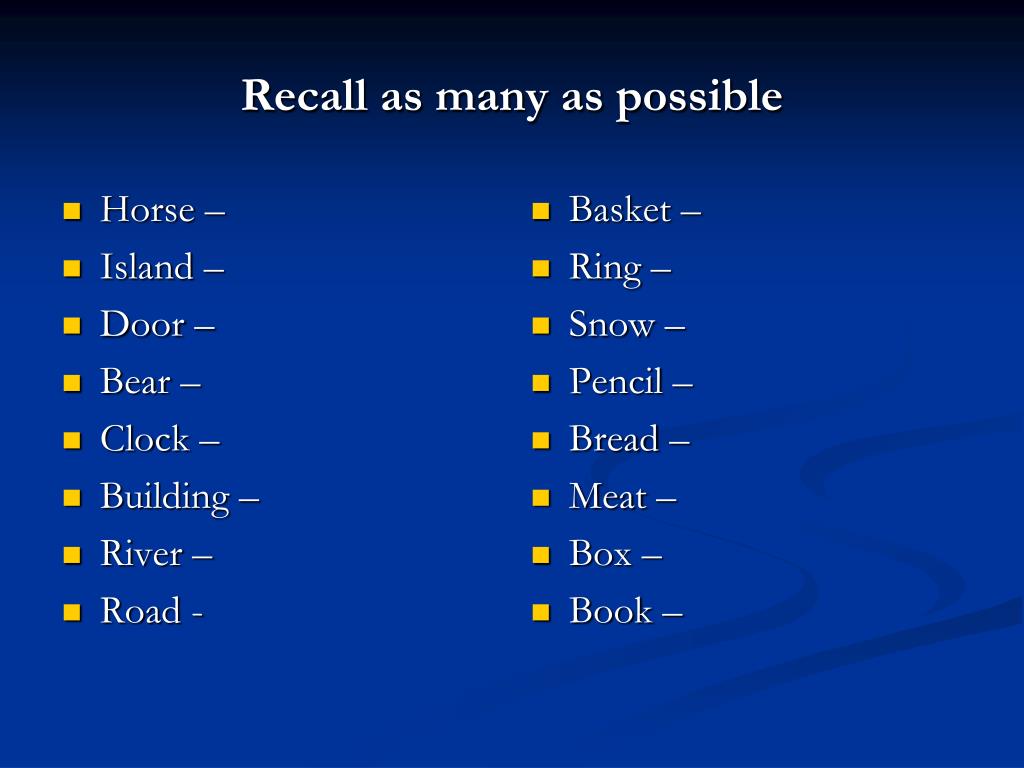 Recall as many as possible

- Horse –
- Island –
- Door –
- Bear –
- Clock –
- Building –
- River –
- Road -

- Basket –
- Ring –
- Snow –
- Pencil –
- Bread –
- Meat –
- Box –
- Book –